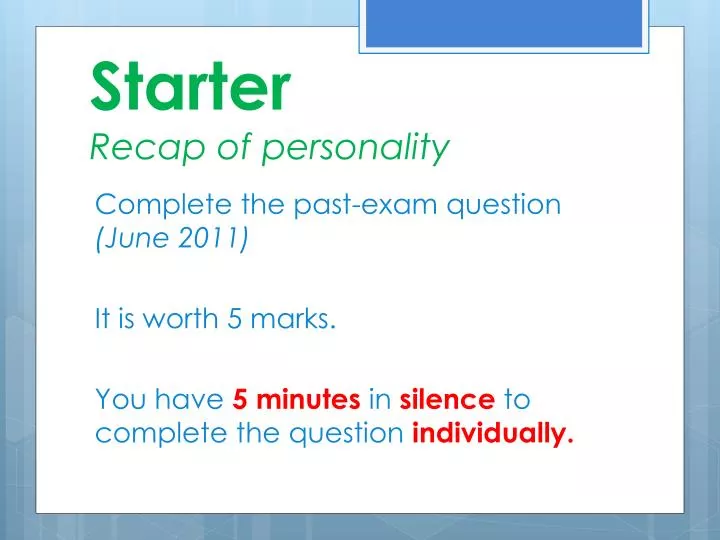 Starter
Recap of personality

Complete the past-exam question (June 2011)

It is worth 5 marks.

You have 5 minutes in silence to complete the question individually.